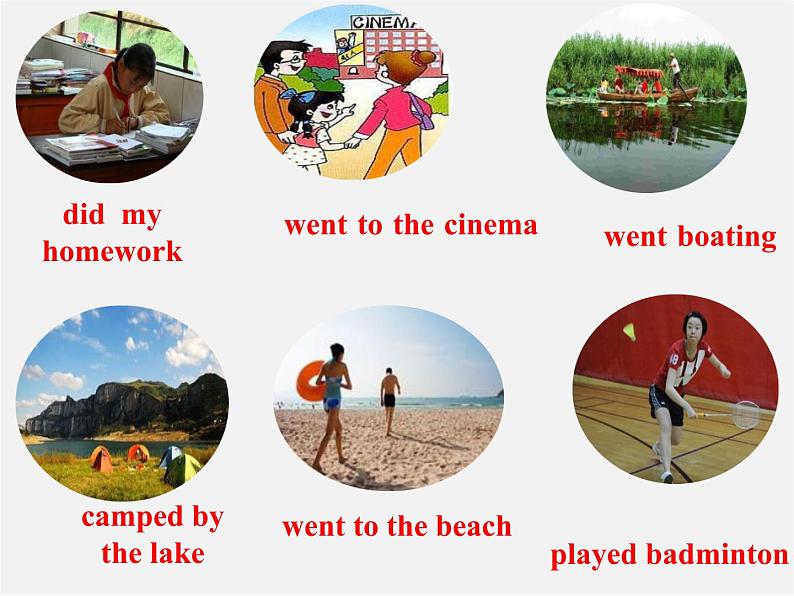 CINEM

did my homework

went to the cinema

went boating

camped by the lake

went to the beach

played badminton